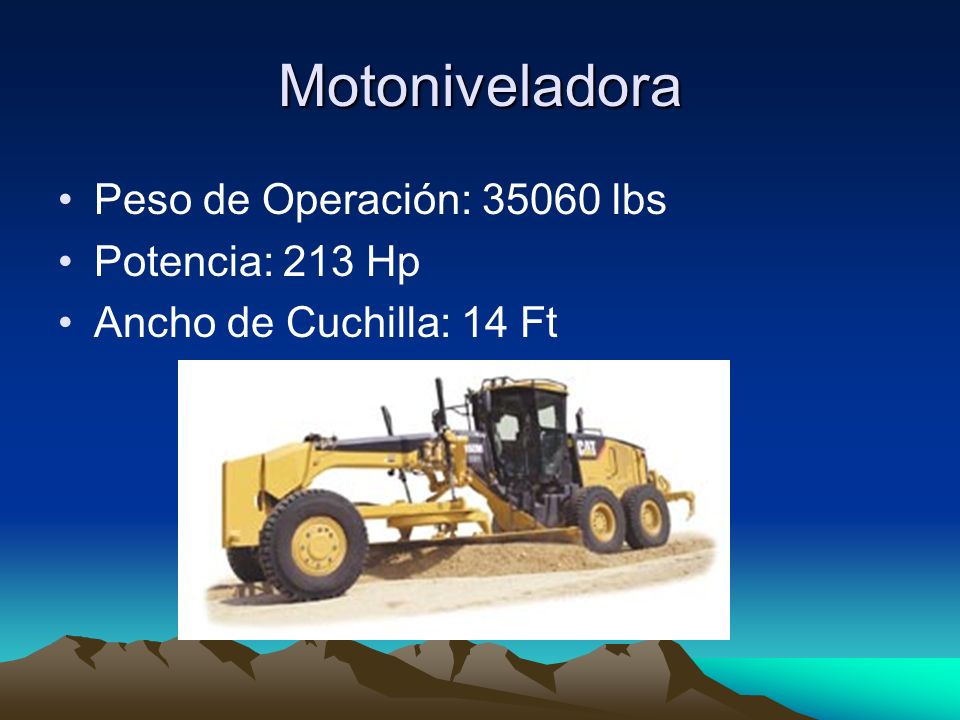 Motoniveladora

• Peso de Operación: 35060 lbs
• Potencia: 213 Hp
• Ancho de Cuchilla: 14 Ft

CAT